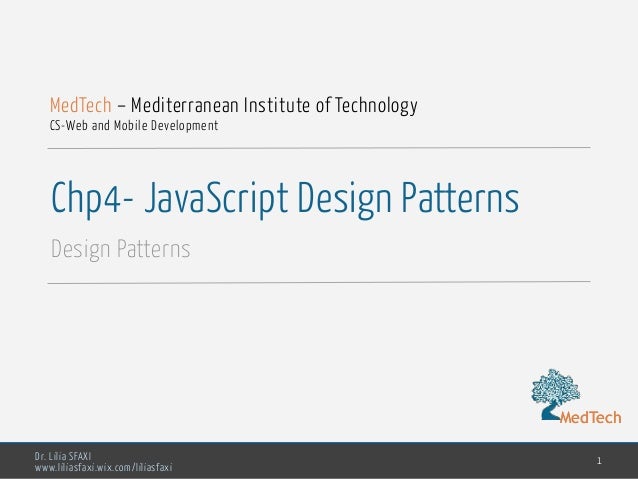 MedTech – Mediterranean Institute of Technology
CS-Web and Mobile Development

Chp4- JavaScript Design Patterns

Design Patterns

MedTech

Dr. Lilia SFAXI
www.liliasfaxi.wix.com/liliasfaxi

1